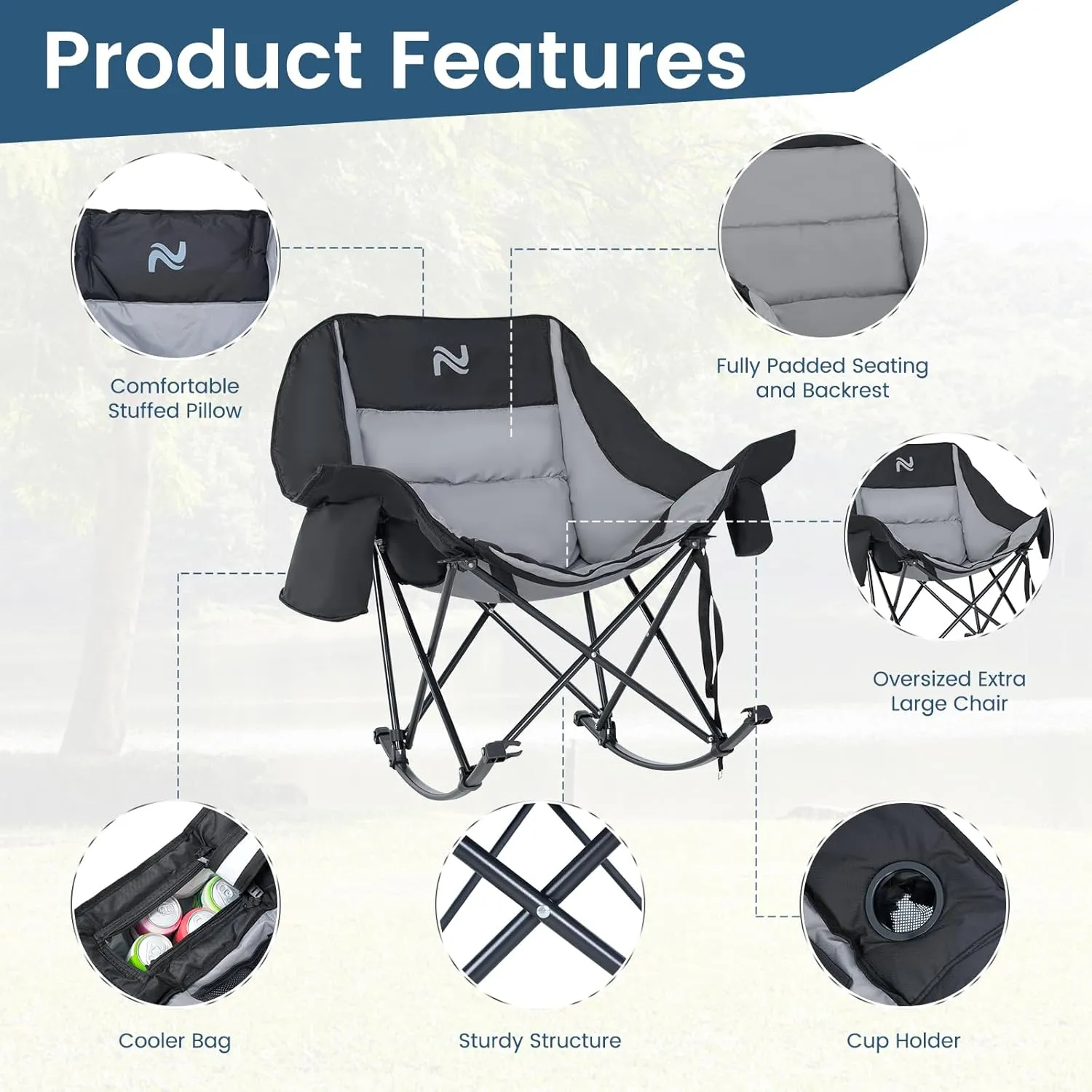 Product Features

Comfortable Stuffed Pillow

Fully Padded Seating and Backrest

Oversized Extra Large Chair

Cooler Bag

Sturdy Structure

Cup Holder